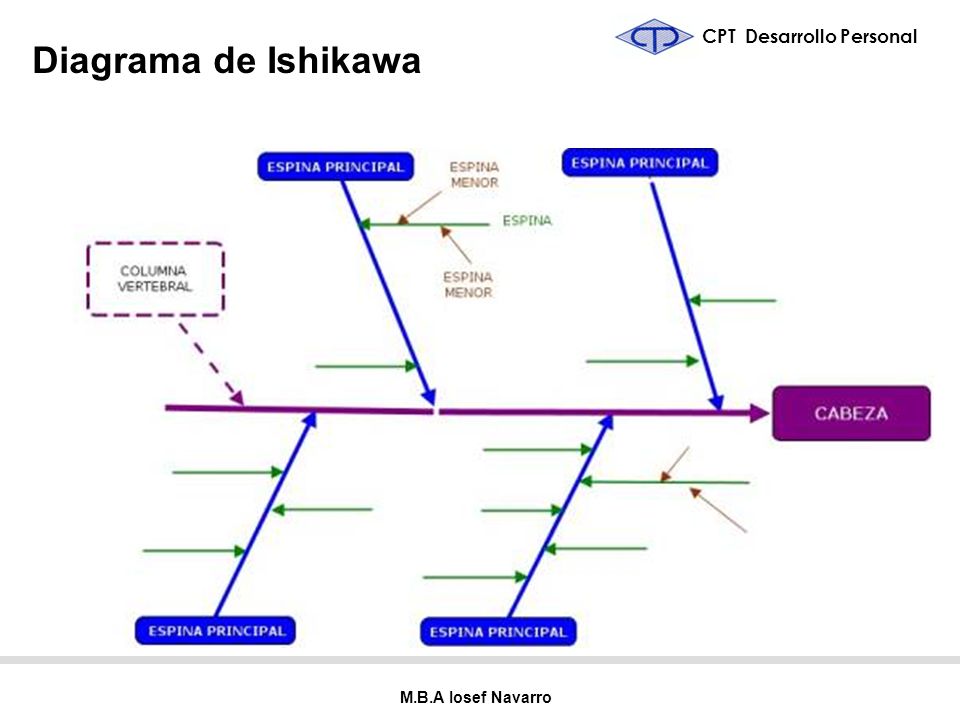 CPT Desarrollo Personal

Diagrama de Ishikawa

ESPINA PRINCIPAL

ESPINA MENOR

ESPINA

ESPINA MENOR

ESPINA PRINCIPAL

COLUMNA VERTEBRAL

CABEZA

ESPINA PRINCIPAL

ESPINA PRINCIPAL

M.B.A Iosef Navarro